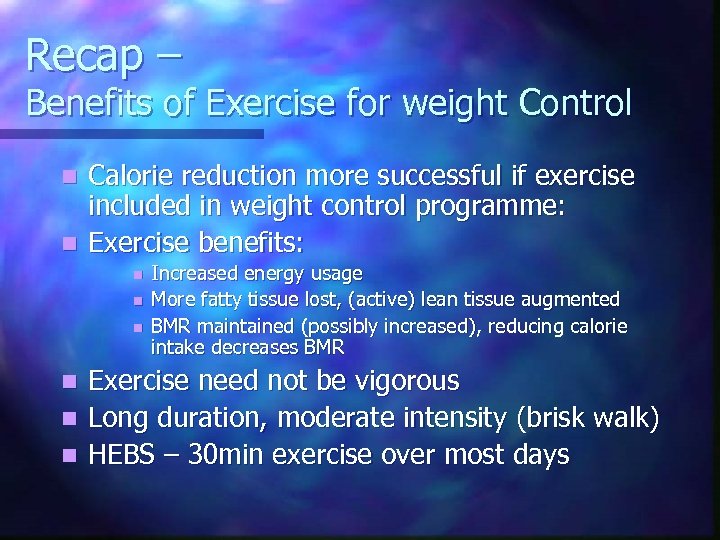 Recap –
Benefits of Exercise for weight Control

- Calorie reduction more successful if exercise included in weight control programme:
- Exercise benefits:
  - Increased energy usage
  - More fatty tissue lost, (active) lean tissue augmented
  - BMR maintained (possibly increased), reducing calorie intake decreases BMR
- Exercise need not be vigorous
- Long duration, moderate intensity (brisk walk)
- HEBS – 30min exercise over most days